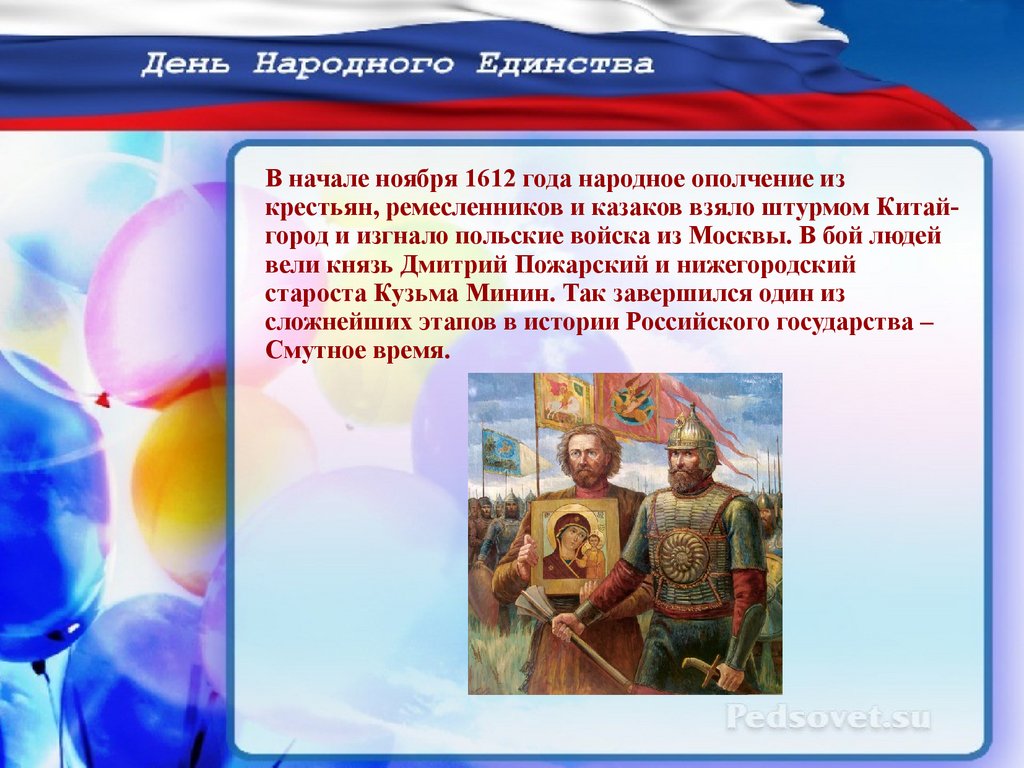 День Народного Единства

В начале ноября 1612 года народное ополчение из крестьян, ремесленников и казаков взяло штурмом Китай-город и изгнало польские войска из Москвы. В бой людей вели князь Дмитрий Пожарский и нижегородский староста Кузьма Минин. Так завершился один из сложнейших этапов в истории Российского государства – Смутное время.

Pedsovet.su